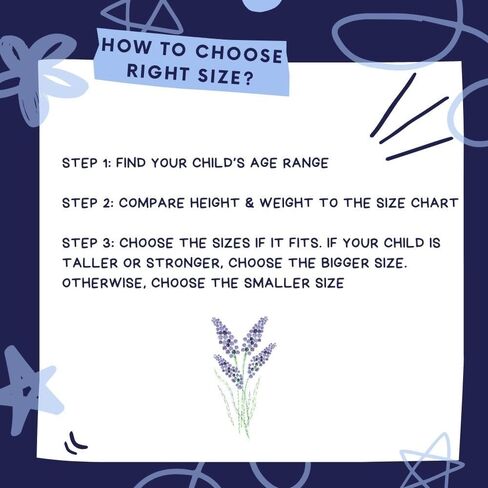 HOW TO CHOOSE RIGHT SIZE?

STEP 1: FIND YOUR CHILD'S AGE RANGE

STEP 2: COMPARE HEIGHT & WEIGHT TO THE SIZE CHART

STEP 3: CHOOSE THE SIZES IF IT FITS. IF YOUR CHILD IS TALLER OR STRONGER, CHOOSE THE BIGGER SIZE. OTHERWISE, CHOOSE THE SMALLER SIZE